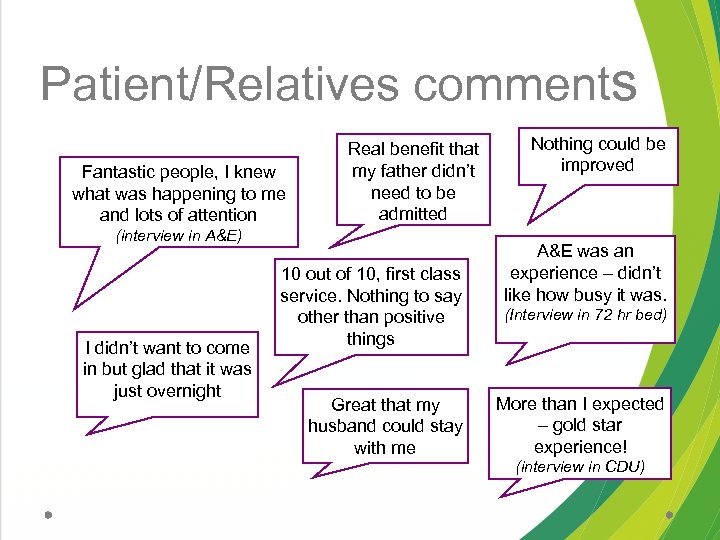 Patient/Relatives comments

Fantastic people, I knew what was happening to me and lots of attention
(interview in A&E)

Real benefit that my father didn't need to be admitted

Nothing could be improved

10 out of 10, first class service. Nothing to say other than positive things

A&E was an experience – didn't like how busy it was.
(Interview in 72 hr bed)

I didn't want to come in but glad that it was just overnight

Great that my husband could stay with me

More than I expected – gold star experience!
(interview in CDU)